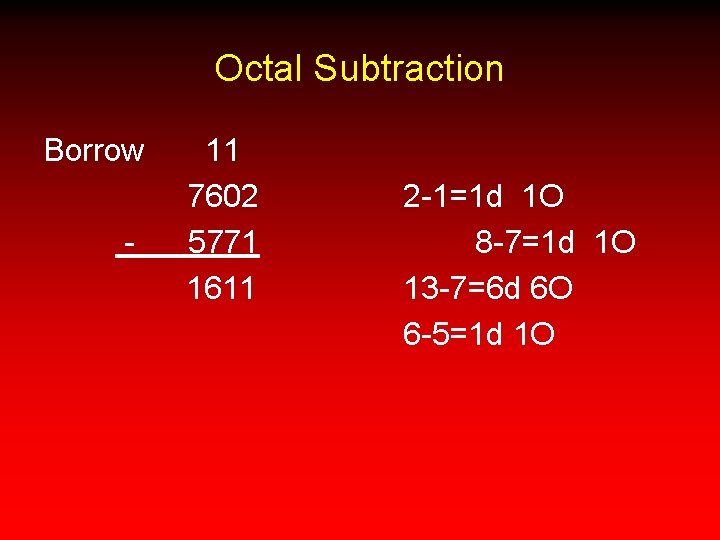 Octal Subtraction

Borrow 11

7602

- 5771

1611

2-1=1d 1O

8-7=1d 1O

13-7=6d 6O

6-5=1d 1O